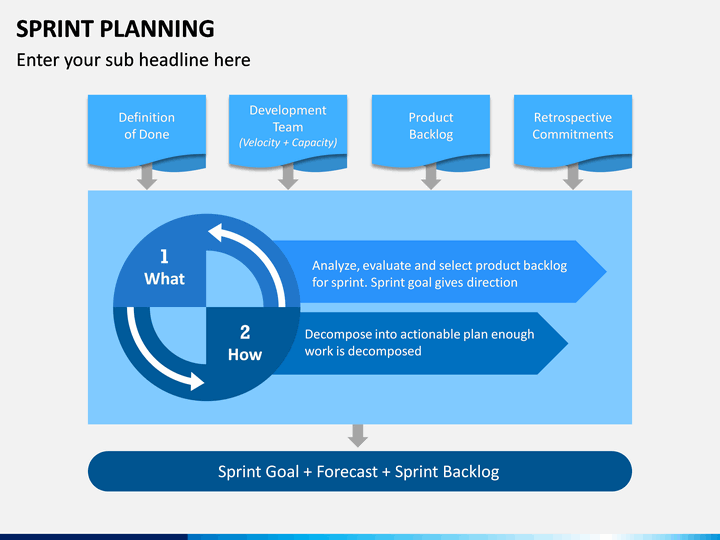 SPRINT PLANNING

Enter your sub headline here

Definition of Done

Development Team
(Velocity + Capacity)

Product Backlog

Retrospective Commitments

1
What

Analyze, evaluate and select product backlog for sprint. Sprint goal gives direction

2
How

Decompose into actionable plan enough work is decomposed

Sprint Goal + Forecast + Sprint Backlog